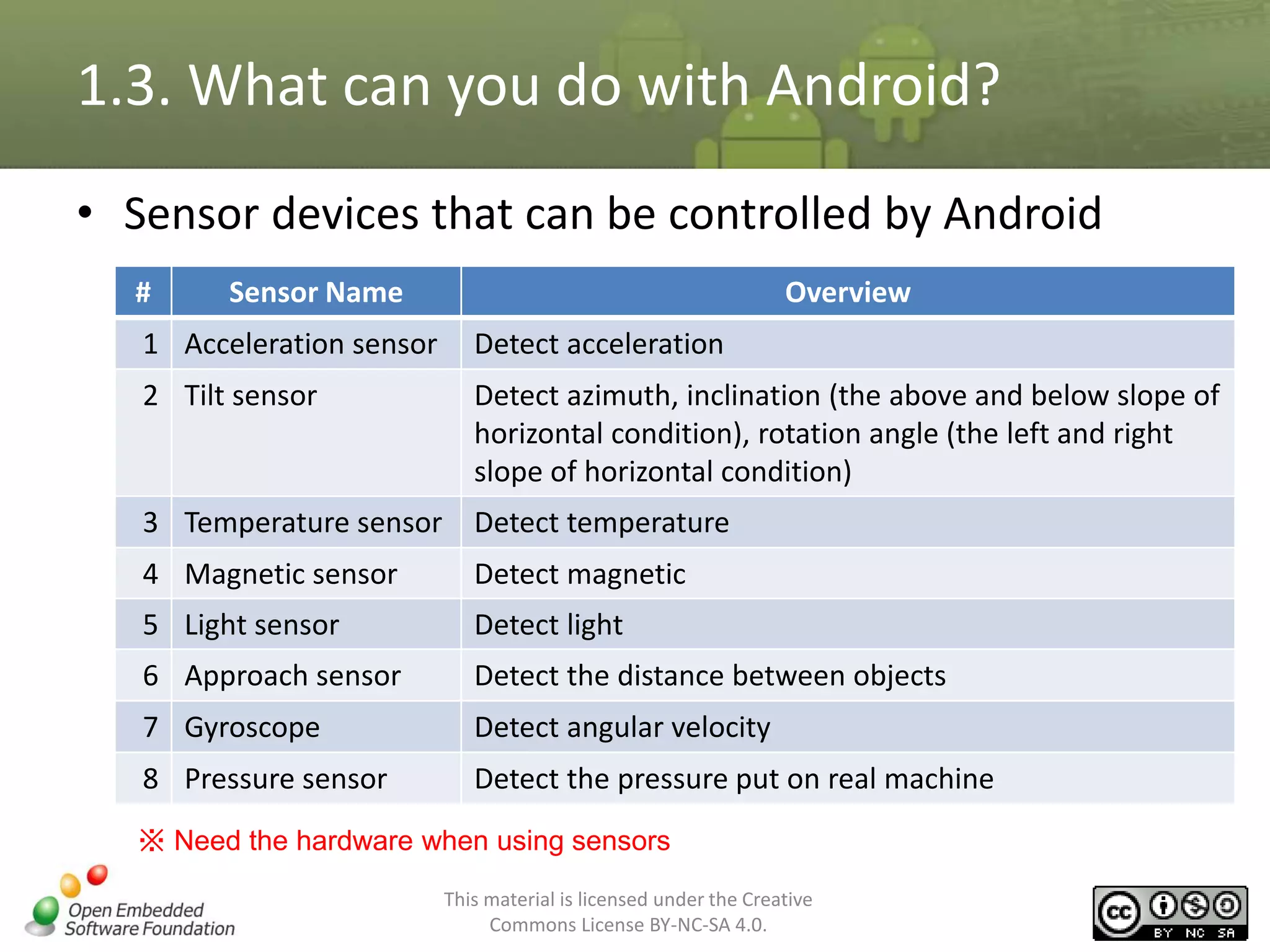 1.3. What can you do with Android?

• Sensor devices that can be controlled by Android

| # | Sensor Name | Overview |
|---|---|---|
| 1 | Acceleration sensor | Detect acceleration |
| 2 | Tilt sensor | Detect azimuth, inclination (the above and below slope of horizontal condition), rotation angle (the left and right slope of horizontal condition) |
| 3 | Temperature sensor | Detect temperature |
| 4 | Magnetic sensor | Detect magnetic |
| 5 | Light sensor | Detect light |
| 6 | Approach sensor | Detect the distance between objects |
| 7 | Gyroscope | Detect angular velocity |
| 8 | Pressure sensor | Detect the pressure put on real machine |

※ Need the hardware when using sensors

Open Embedded Software Foundation

This material is licensed under the Creative Commons License BY-NC-SA 4.0.

cc BY NC SA